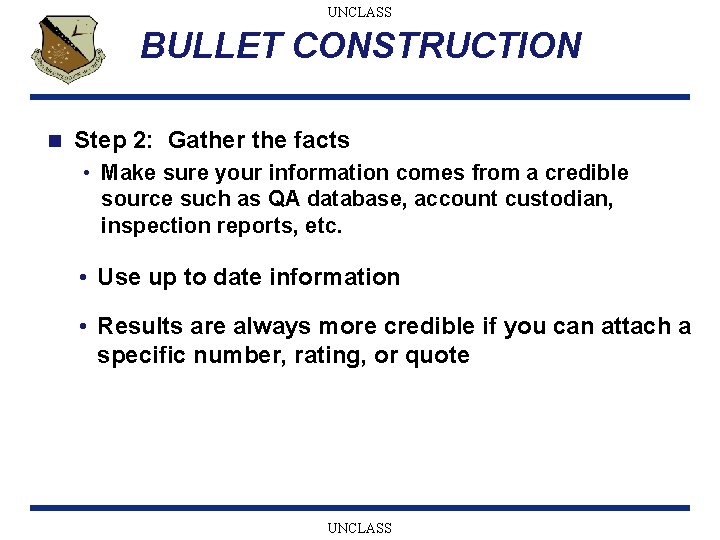 UNCLASS

BULLET CONSTRUCTION

■ Step 2: Gather the facts

• Make sure your information comes from a credible source such as QA database, account custodian, inspection reports, etc.

• Use up to date information

• Results are always more credible if you can attach a specific number, rating, or quote

UNCLASS